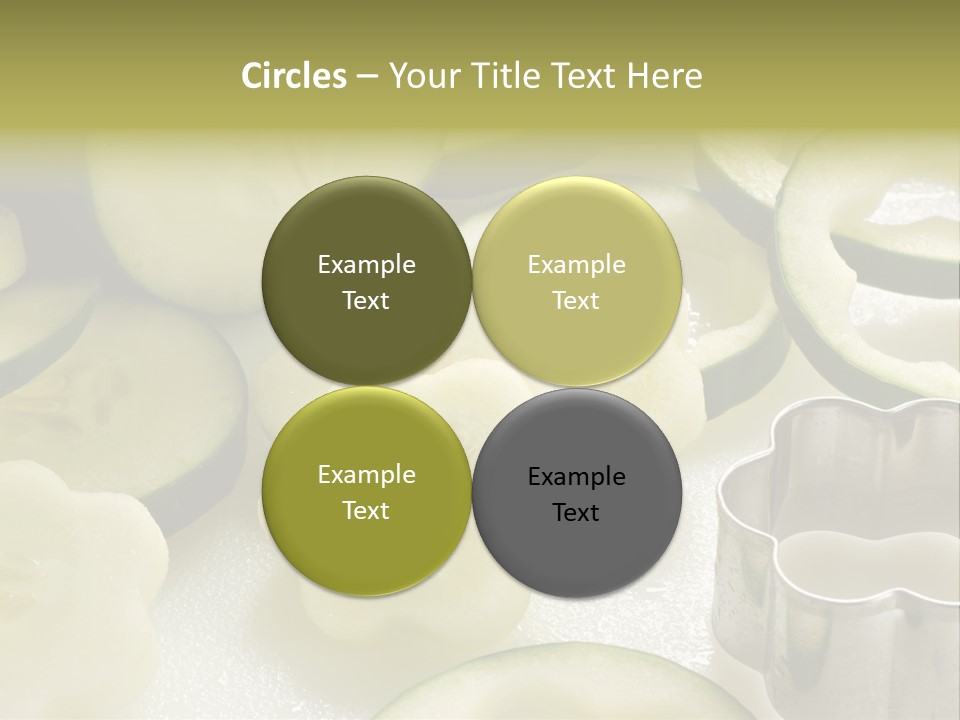 Circles – Your Title Text Here

Example Text

Example Text

Example Text

Example Text